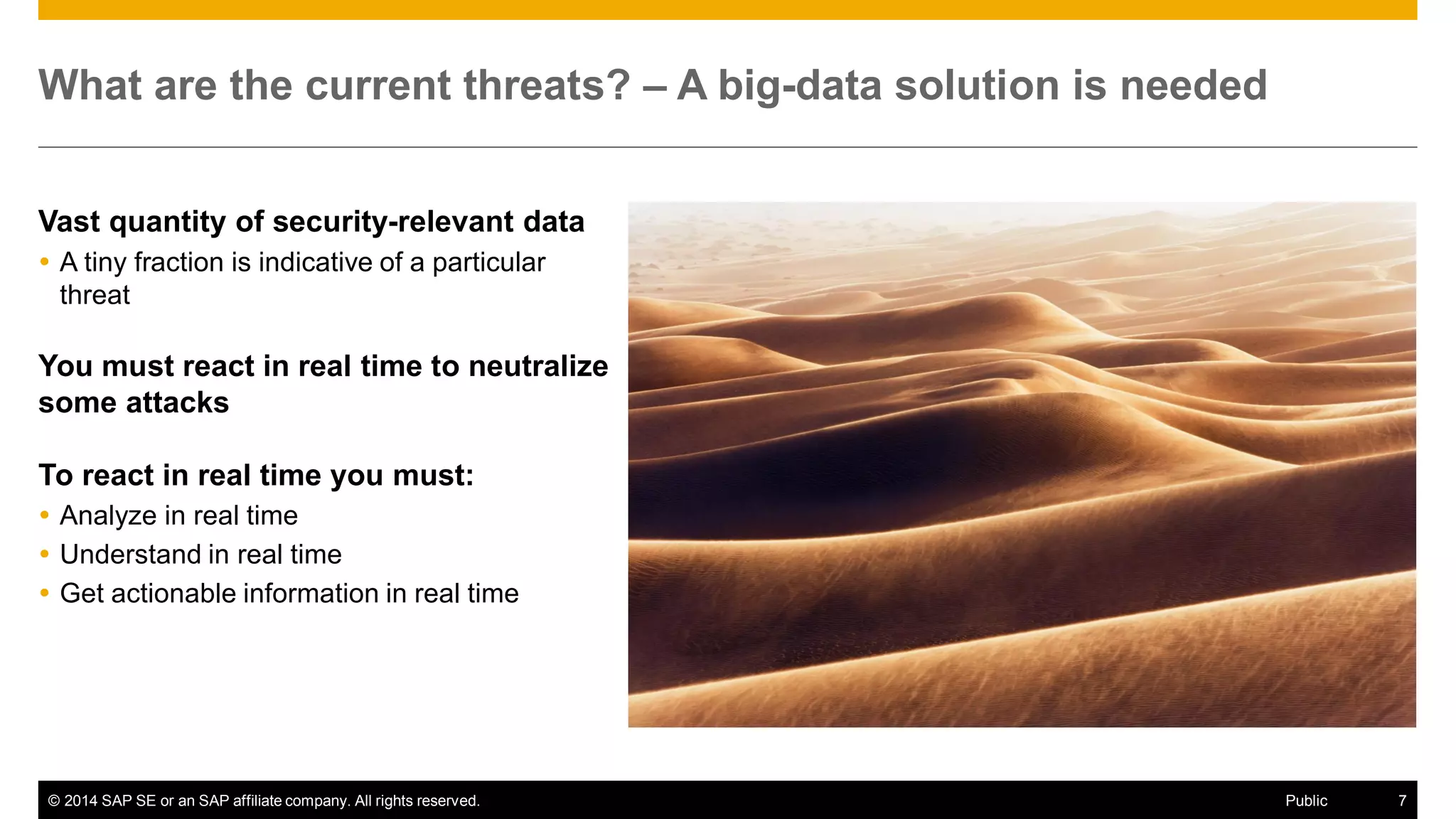 What are the current threats? – A big-data solution is needed

Vast quantity of security-relevant data
• A tiny fraction is indicative of a particular threat

You must react in real time to neutralize some attacks

To react in real time you must:
• Analyze in real time
• Understand in real time
• Get actionable information in real time

© 2014 SAP SE or an SAP affiliate company. All rights reserved. Public 7